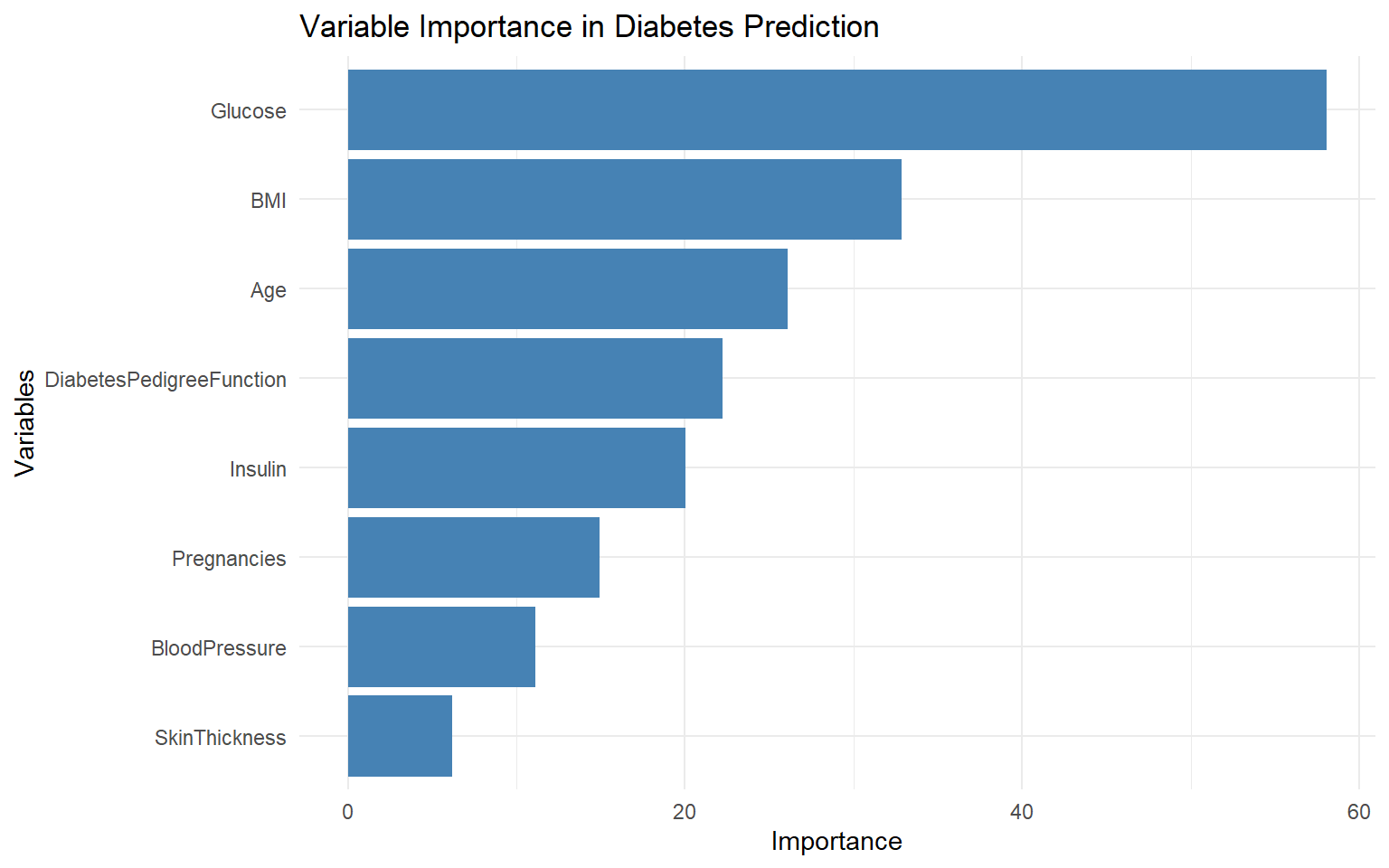 Variable Importance in Diabetes Prediction

Variables

Glucose
BMI
Age
DiabetesPedigreeFunction
Insulin
Pregnancies
BloodPressure
SkinThickness

0
20
40
60

Importance